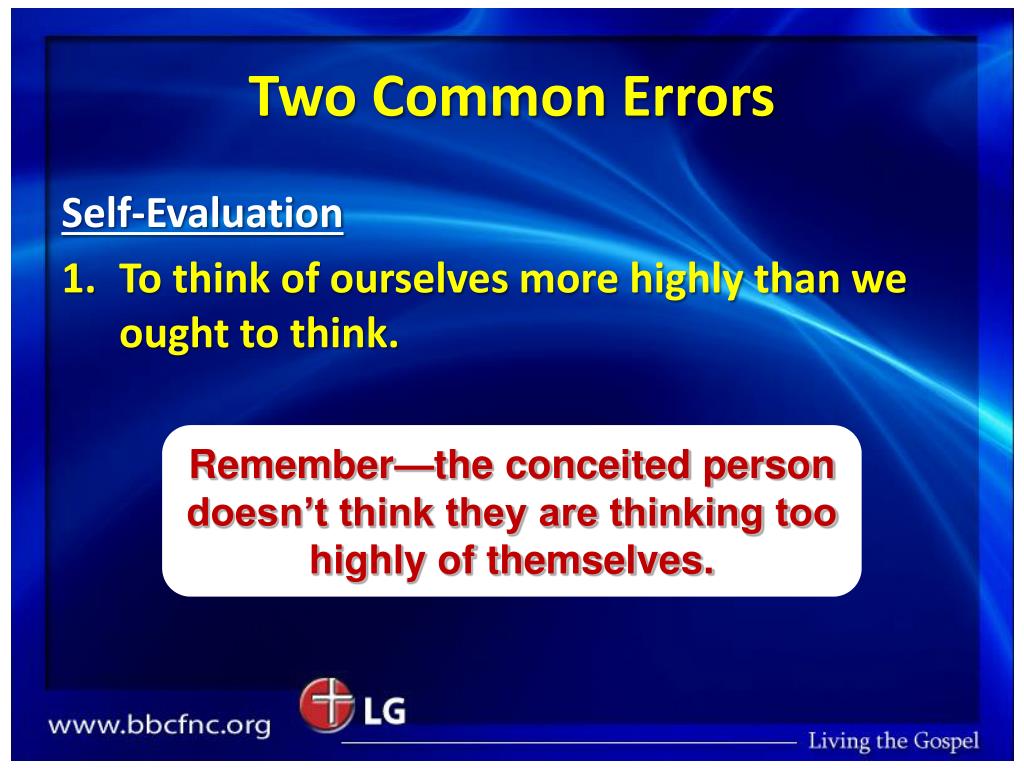 Two Common Errors

Self-Evaluation

1. To think of ourselves more highly than we ought to think.

Remember—the conceited person doesn't think they are thinking too highly of themselves.

www.bbcfnc.org

LG

Living the Gospel